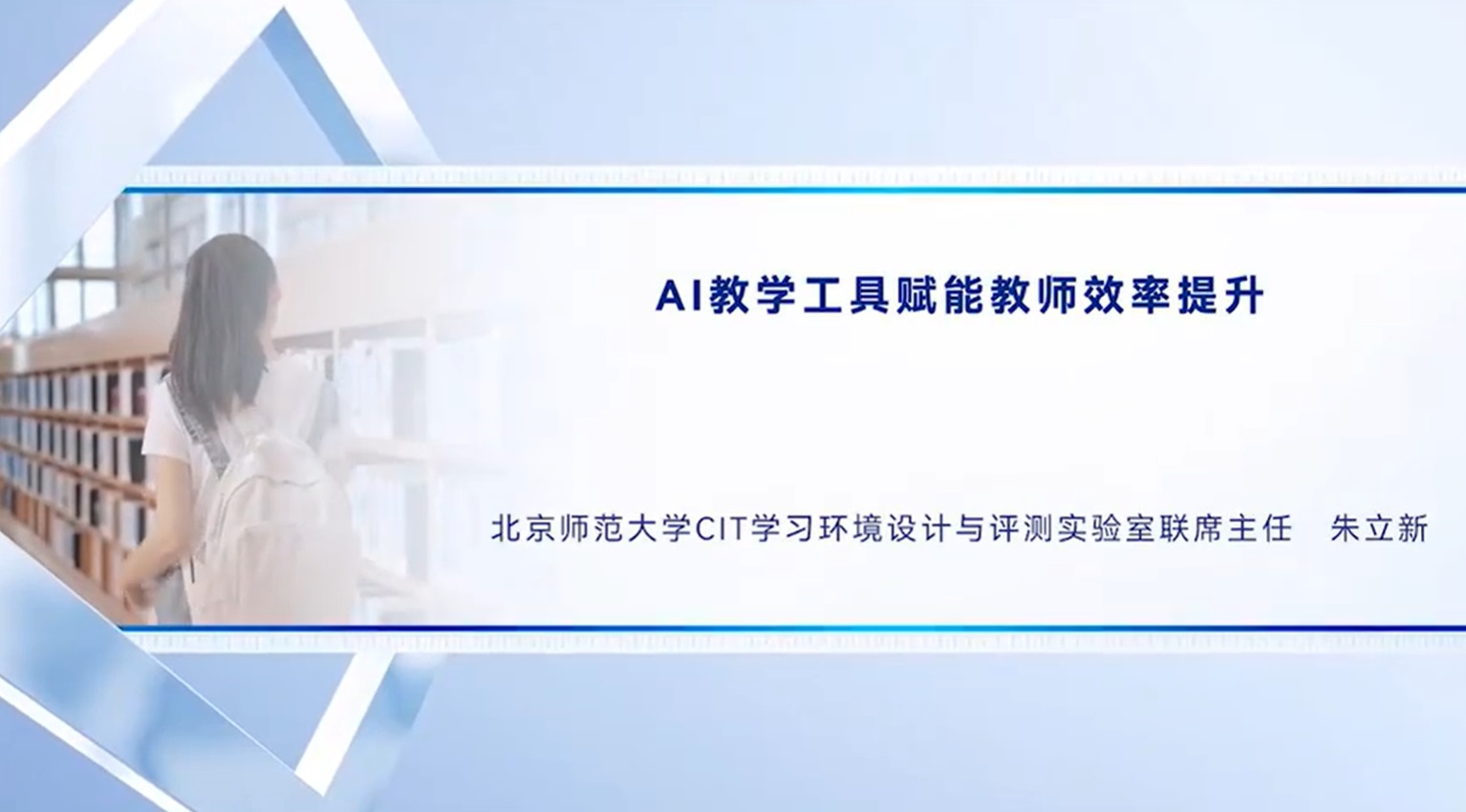 AI教学工具赋能教师效率提升

北京师范大学CIT学习环境设计与评测实验室联席主任　朱立新